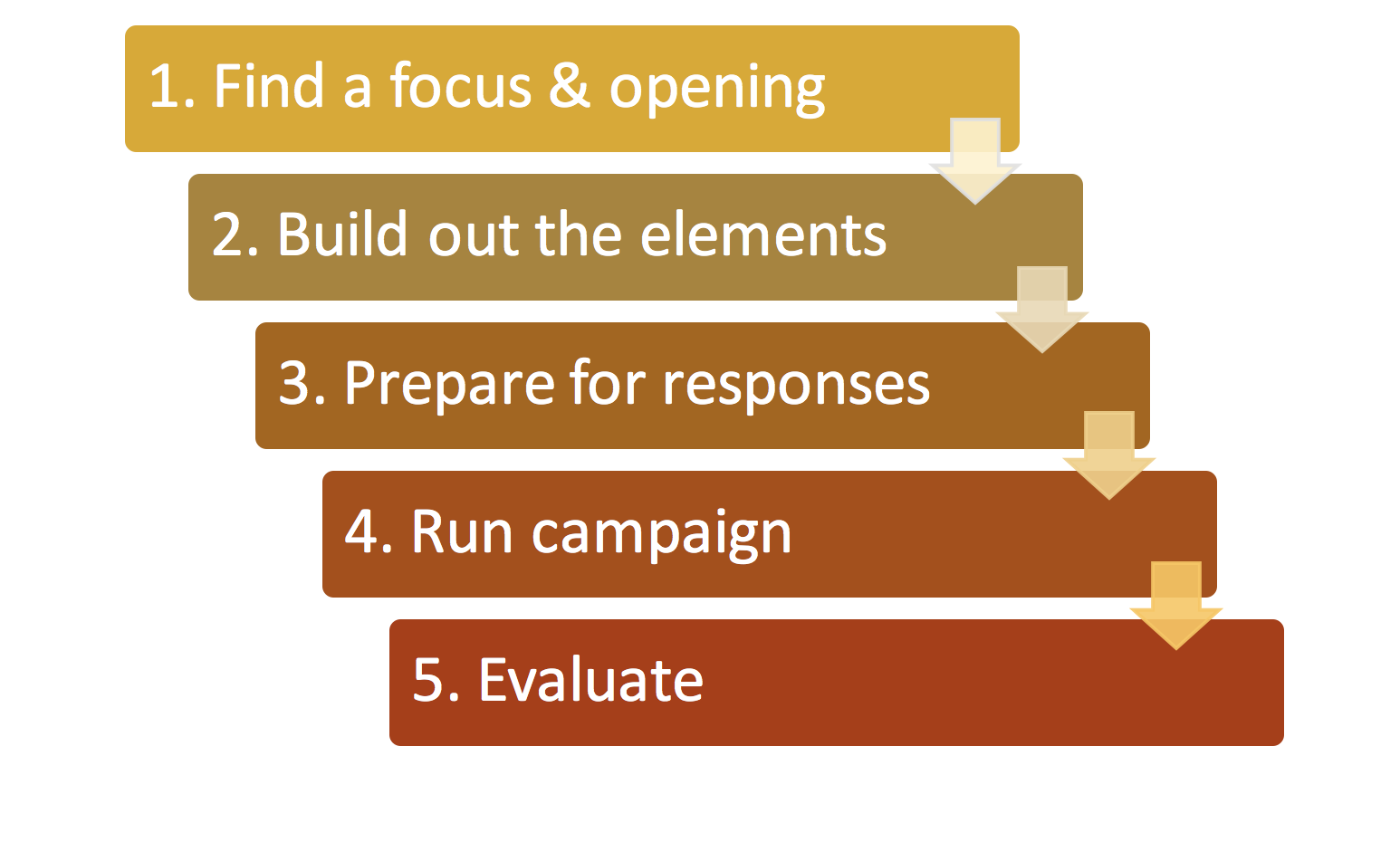 1. Find a focus & opening

2. Build out the elements

3. Prepare for responses

4. Run campaign

5. Evaluate